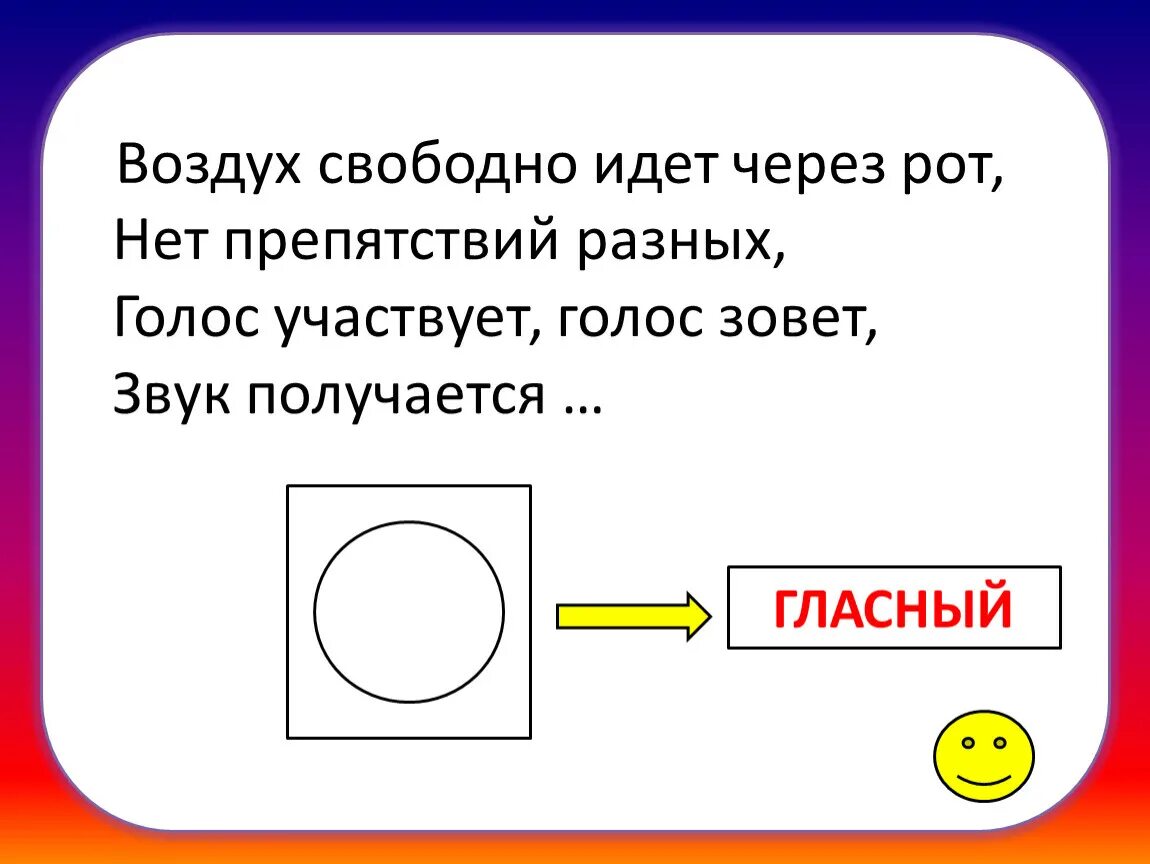 Воздух свободно идет через рот,
Нет препятствий разных,
Голос участвует, голос зовет,
Звук получается …

ГЛАСНЫЙ